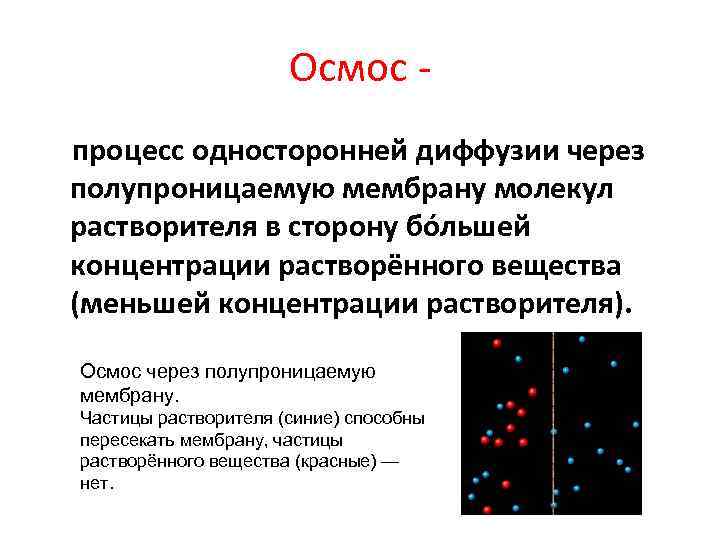 Осмос -

процесс односторонней диффузии через полупроницаемую мембрану молекул растворителя в сторону бо́льшей концентрации растворённого вещества (меньшей концентрации растворителя).

Осмос через полупроницаемую мембрану.
Частицы растворителя (синие) способны пересекать мембрану, частицы растворённого вещества (красные) — нет.